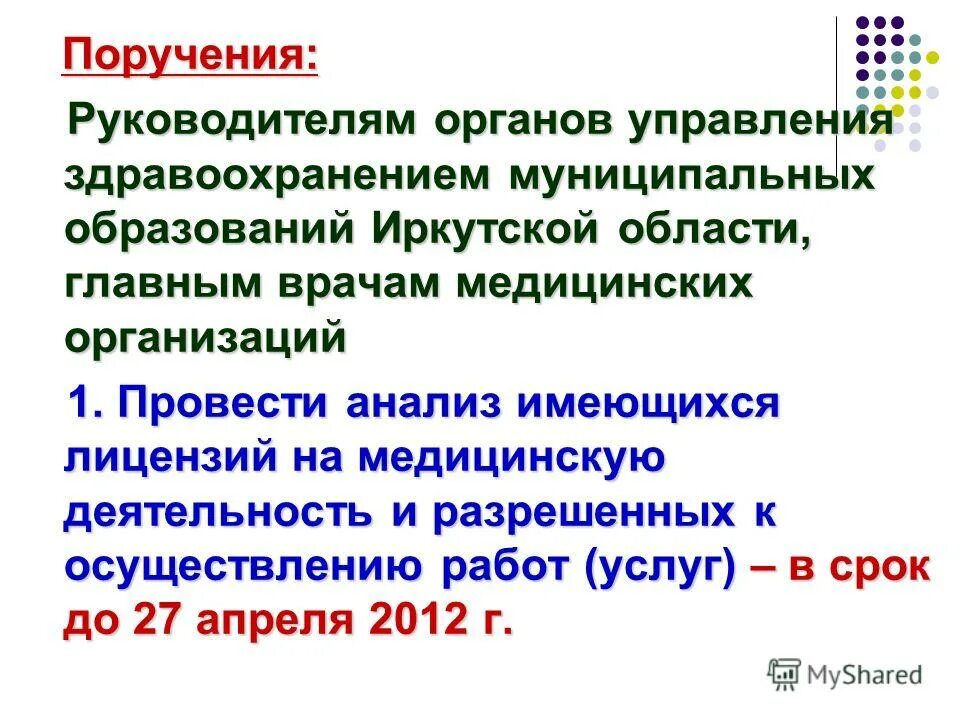 Поручения:

Руководителям органов управления здравоохранением муниципальных образований Иркутской области, главным врачам медицинских организаций

1. Провести анализ имеющихся лицензий на медицинскую деятельность и разрешенных к осуществлению работ (услуг) – в срок до 27 апреля 2012 г.

MyShared